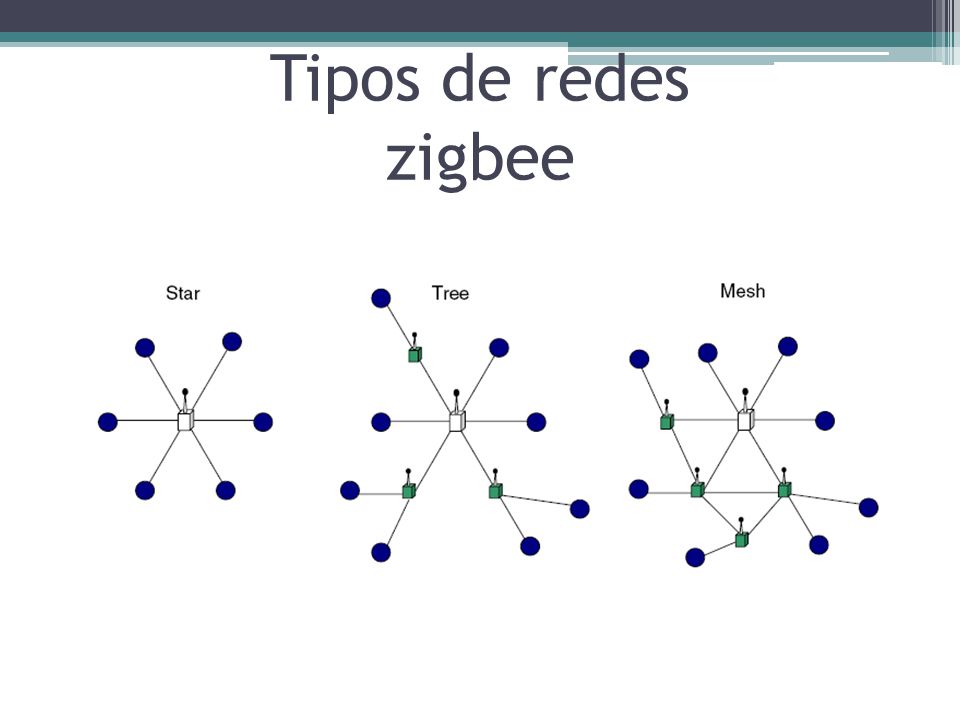 Tipos de redes zigbee

Star

Tree

Mesh